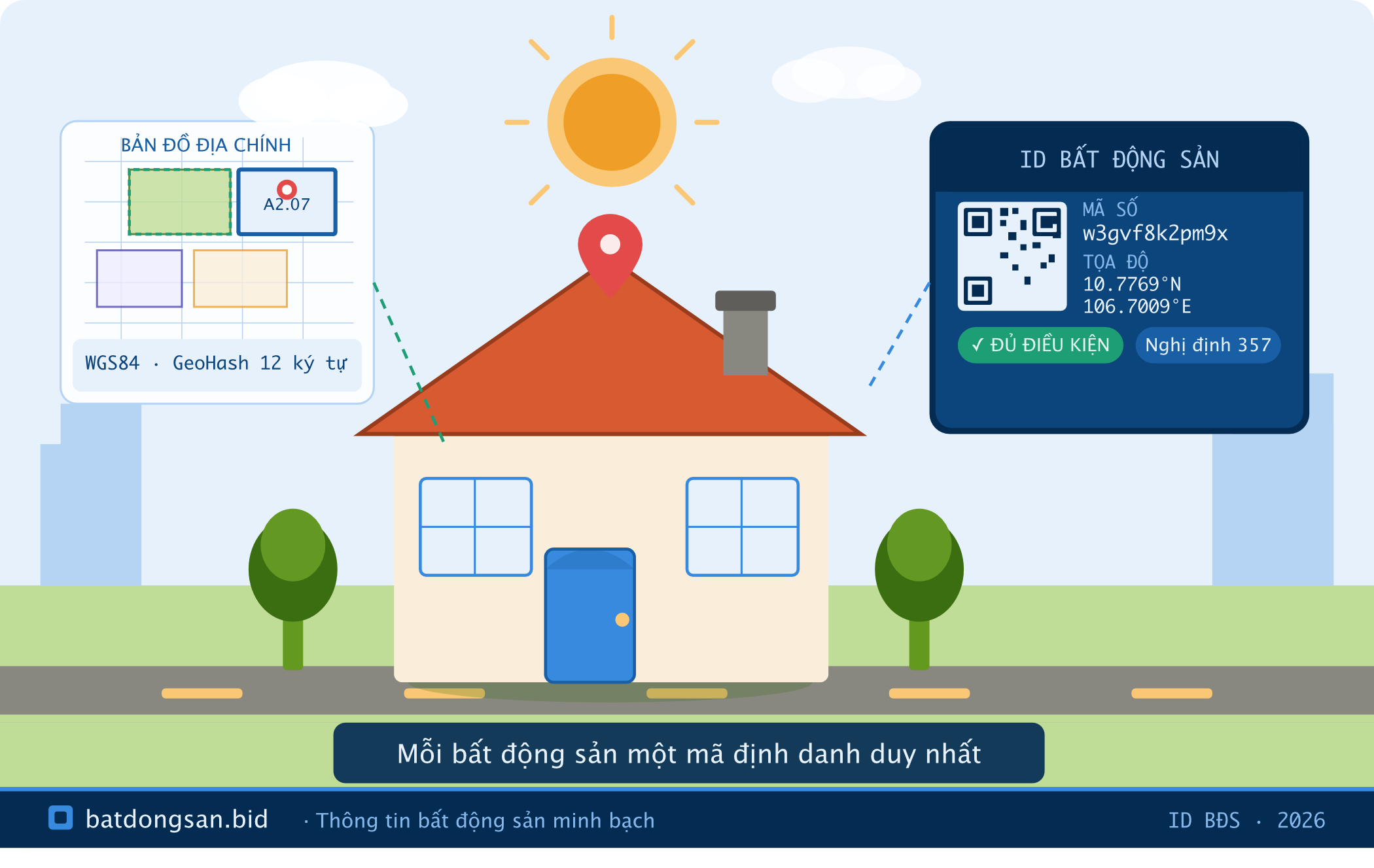 BẢN ĐỒ ĐỊA CHÍNH

A2.07

WGS84 · GeoHash 12 ký tự

ID BẤT ĐỘNG SẢN

MÃ SỐ
w3gvf8k2pm9x

TỌA ĐỘ
10.7769°N
106.7009°E

✓ ĐỦ ĐIỀU KIỆN

Nghị định 357

Mỗi bất động sản một mã định danh duy nhất

batdongsan.bid · Thông tin bất động sản minh bạch

ID BĐS · 2026